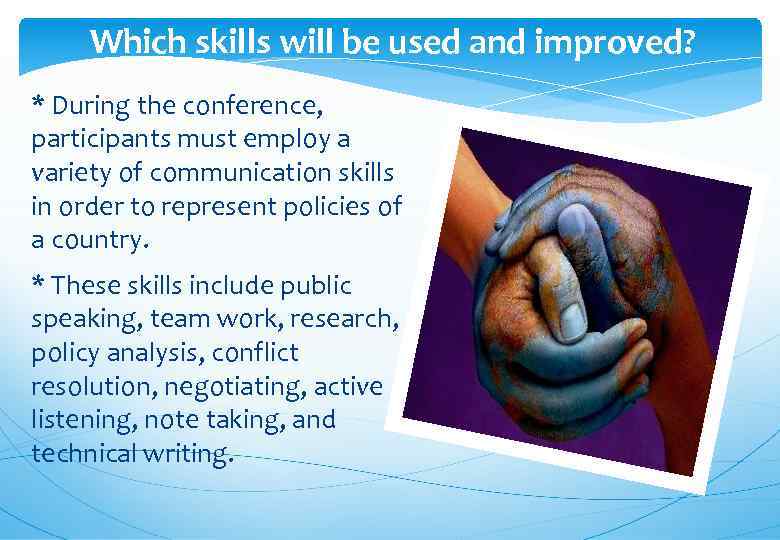 Which skills will be used and improved?

* During the conference, participants must employ a variety of communication skills in order to represent policies of a country.

* These skills include public speaking, team work, research, policy analysis, conflict resolution, negotiating, active listening, note taking, and technical writing.